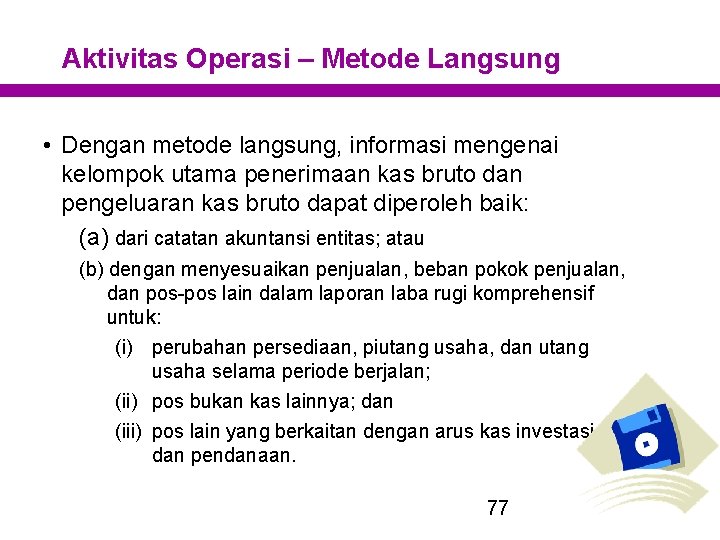 Aktivitas Operasi – Metode Langsung

• Dengan metode langsung, informasi mengenai kelompok utama penerimaan kas bruto dan pengeluaran kas bruto dapat diperoleh baik:

(a) dari catatan akuntansi entitas; atau

(b) dengan menyesuaikan penjualan, beban pokok penjualan, dan pos-pos lain dalam laporan laba rugi komprehensif untuk:

(i) perubahan persediaan, piutang usaha, dan utang usaha selama periode berjalan;

(ii) pos bukan kas lainnya; dan

(iii) pos lain yang berkaitan dengan arus kas investasi dan pendanaan.

77